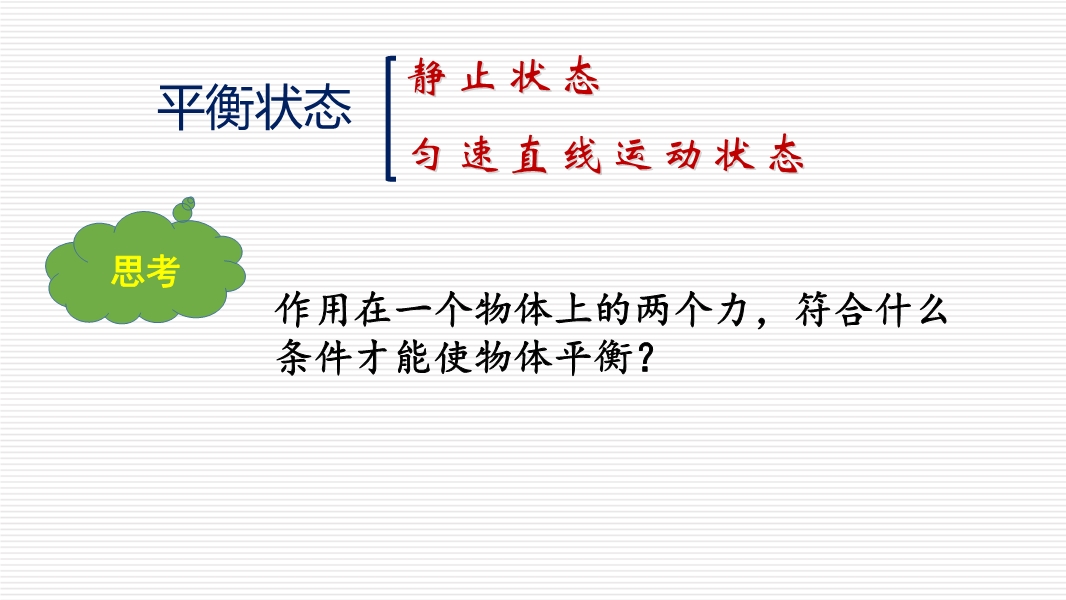 平衡状态

静止状态

匀速直线运动状态

思考

作用在一个物体上的两个力，符合什么条件才能使物体平衡？